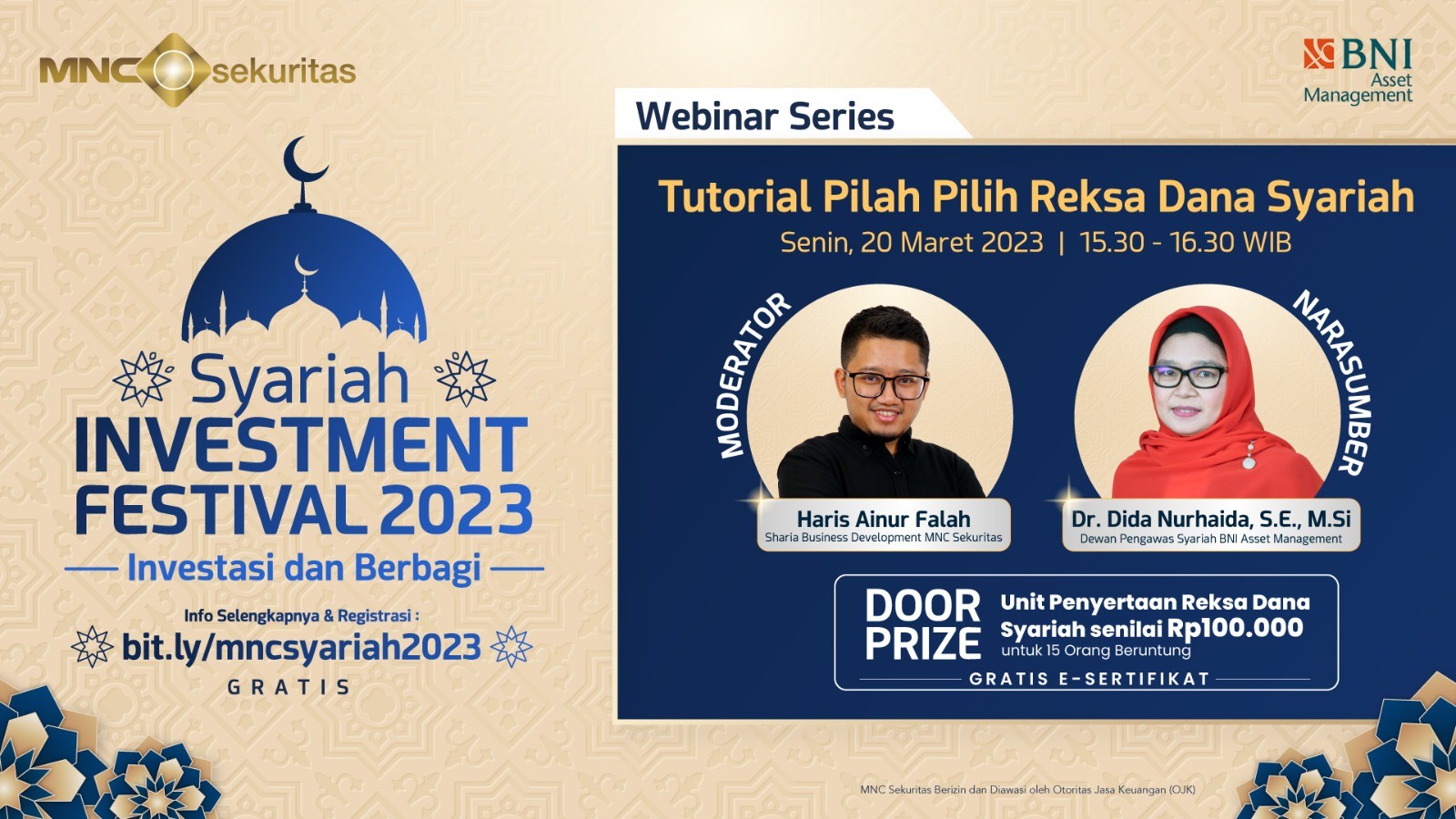 MNC sekuritas

BNI Asset Management

Syariah INVESTMENT FESTIVAL 2023

Investasi dan Berbagi

Info Selengkapnya & Registrasi :

bit.ly/mncsyariah2023

GRATIS

Webinar Series

Tutorial Pilah Pilih Reksa Dana Syariah

Senin, 20 Maret 2023 | 15.30 - 16.30 WIB

MODERATOR

Haris Ainur Falah
Sharia Business Development MNC Sekuritas

NARASUMBER

Dr. Dida Nurhaida, S.E., M.Si
Dewan Pengawas Syariah BNI Asset Management

DOOR PRIZE

Unit Penyertaan Reksa Dana Syariah senilai Rp100.000 untuk 15 Orang Beruntung

GRATIS E-SERTIFIKAT

MNC Sekuritas Berizin dan Diawasi oleh Otoritas Jasa Keuangan (OJK)